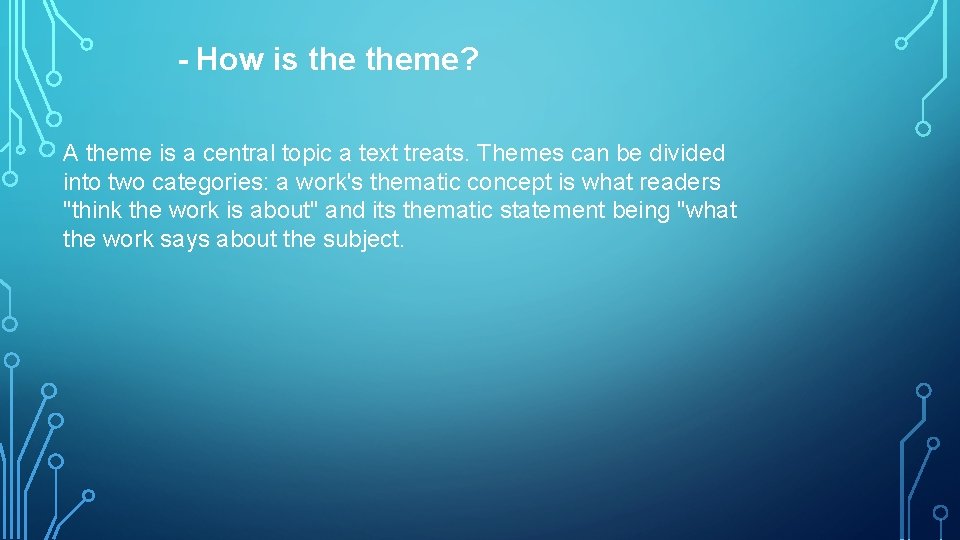 - How is the theme?

A theme is a central topic a text treats. Themes can be divided into two categories: a work's thematic concept is what readers "think the work is about" and its thematic statement being "what the work says about the subject.